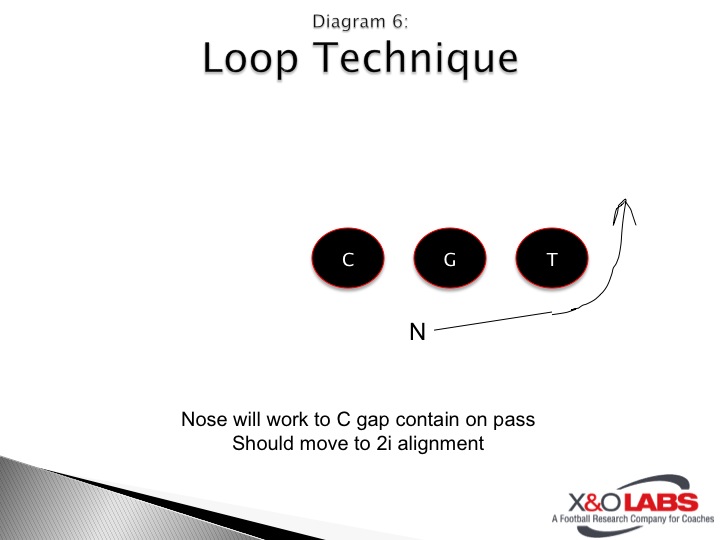 Diagram 6:
Loop Technique

C G T

N

Nose will work to C gap contain on pass
Should move to 2i alignment

X&O LABS
A Football Research Company for Coaches